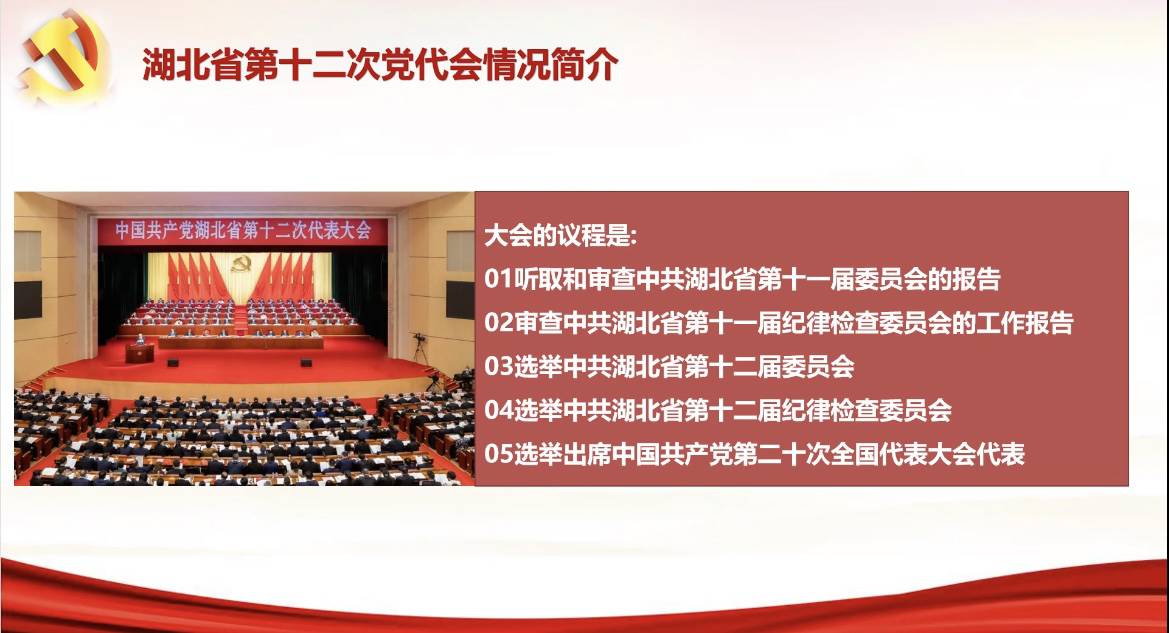 湖北省第十二次党代会情况简介

中国共产党湖北省第十二次代表大会

大会的议程是:
01听取和审查中共湖北省第十一届委员会的报告
02审查中共湖北省第十一届纪律检查委员会的工作报告
03选举中共湖北省第十二届委员会
04选举中共湖北省第十二届纪律检查委员会
05选举出席中国共产党第二十次全国代表大会代表